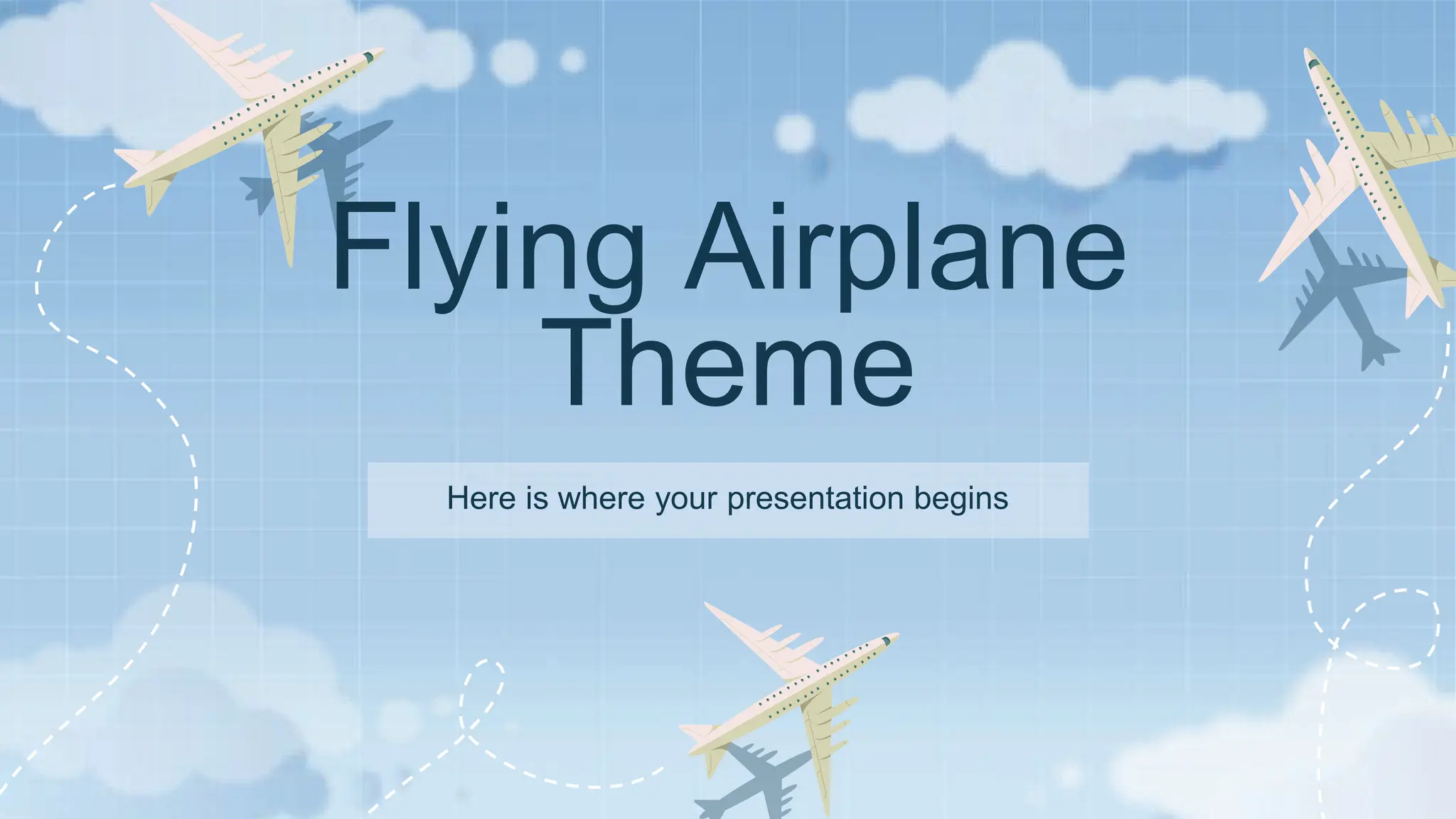 Flying Airplane Theme

Here is where your presentation begins